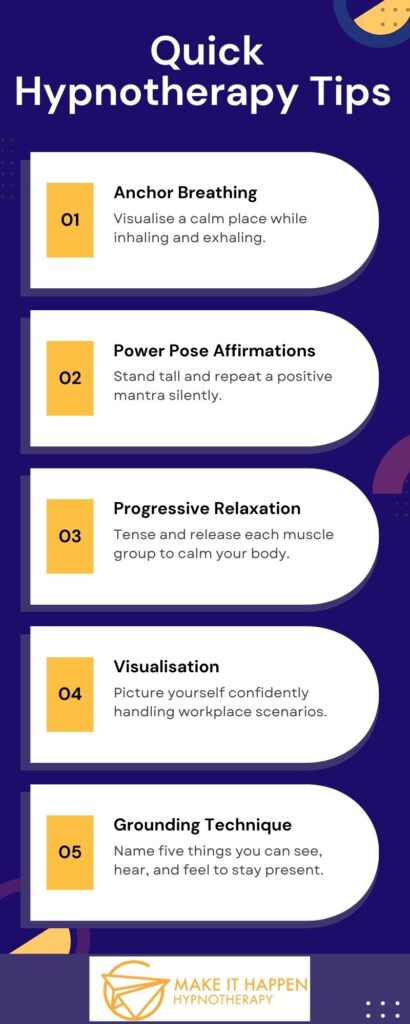 Quick Hypnotherapy Tips

01
Anchor Breathing
Visualise a calm place while inhaling and exhaling.

02
Power Pose Affirmations
Stand tall and repeat a positive mantra silently.

03
Progressive Relaxation
Tense and release each muscle group to calm your body.

04
Visualisation
Picture yourself confidently handling workplace scenarios.

05
Grounding Technique
Name five things you can see, hear, and feel to stay present.

MAKE IT HAPPEN
HYPNOTHERAPY